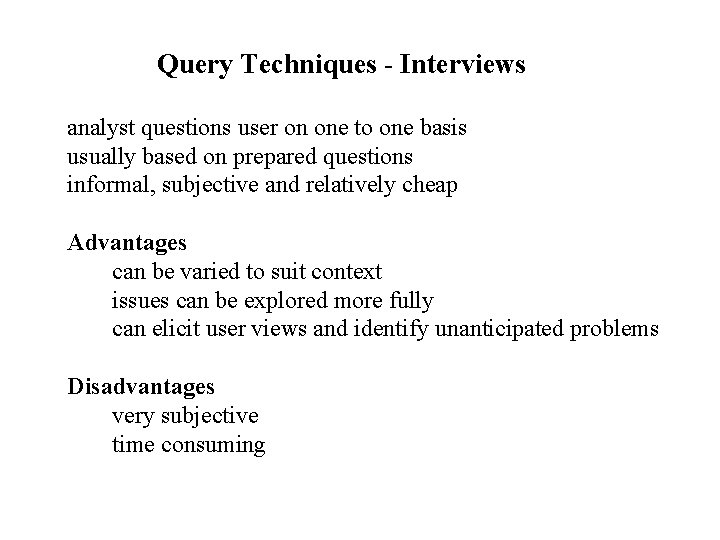 Query Techniques - Interviews

analyst questions user on one to one basis
usually based on prepared questions
informal, subjective and relatively cheap

Advantages
can be varied to suit context
issues can be explored more fully
can elicit user views and identify unanticipated problems

Disadvantages
very subjective
time consuming